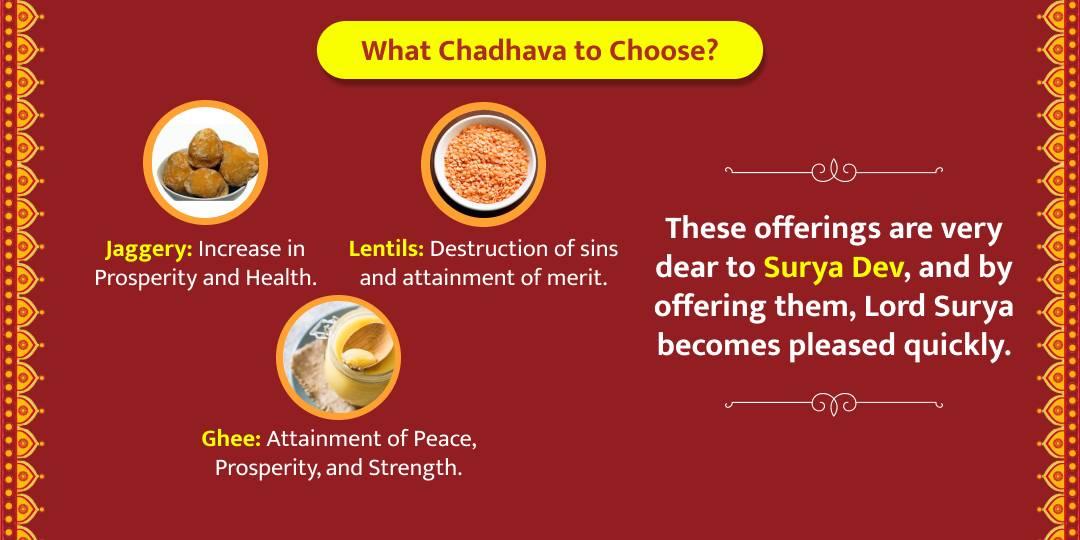 What Chadhava to Choose?

Jaggery: Increase in Prosperity and Health.

Lentils: Destruction of sins and attainment of merit.

Ghee: Attainment of Peace, Prosperity, and Strength.

These offerings are very dear to Surya Dev, and by offering them, Lord Surya becomes pleased quickly.